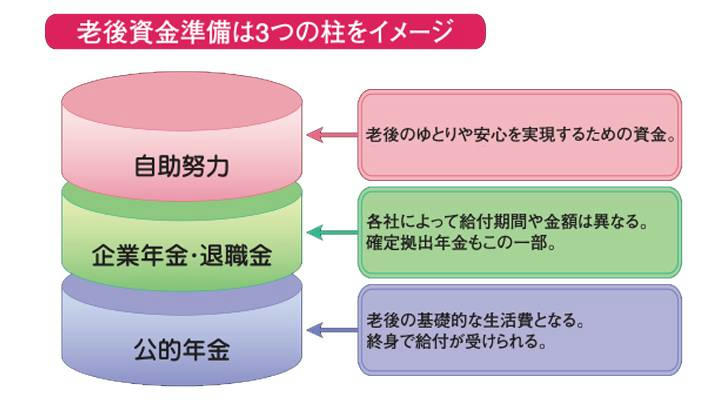 老後資金準備は3つの柱をイメージ

自助努力

老後のゆとりや安心を実現するための資金。

企業年金･退職金

各社によって給付期間や金額は異なる。
確定拠出年金もこの一部。

公的年金

老後の基礎的な生活費となる。
終身で給付が受けられる。